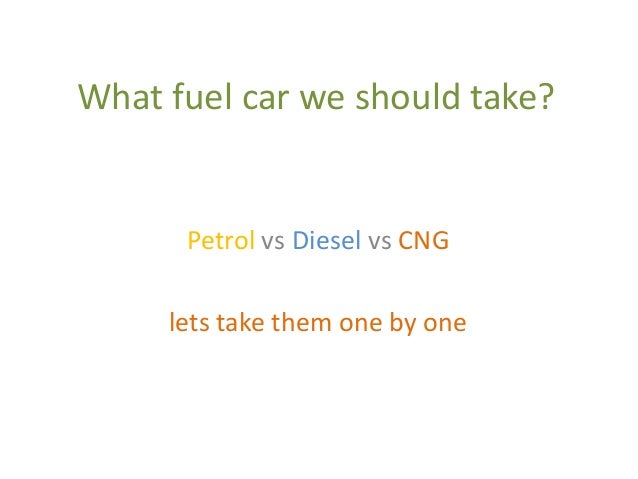 What fuel car we should take?

Petrol vs Diesel vs CNG

lets take them one by one